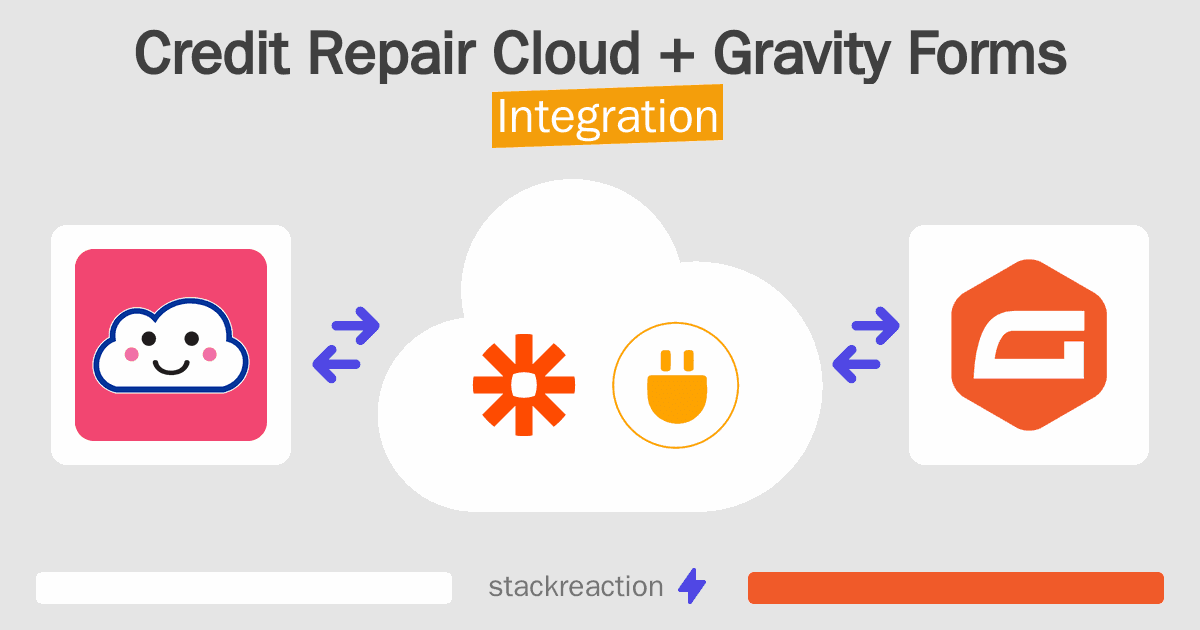 Credit Repair Cloud + Gravity Forms
Integration

stackreaction